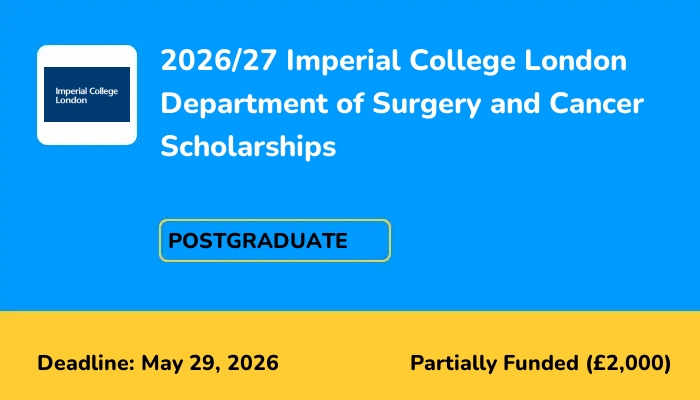 Imperial College London

2026/27 Imperial College London Department of Surgery and Cancer Scholarships

POSTGRADUATE

Deadline: May 29, 2026

Partially Funded (£2,000)